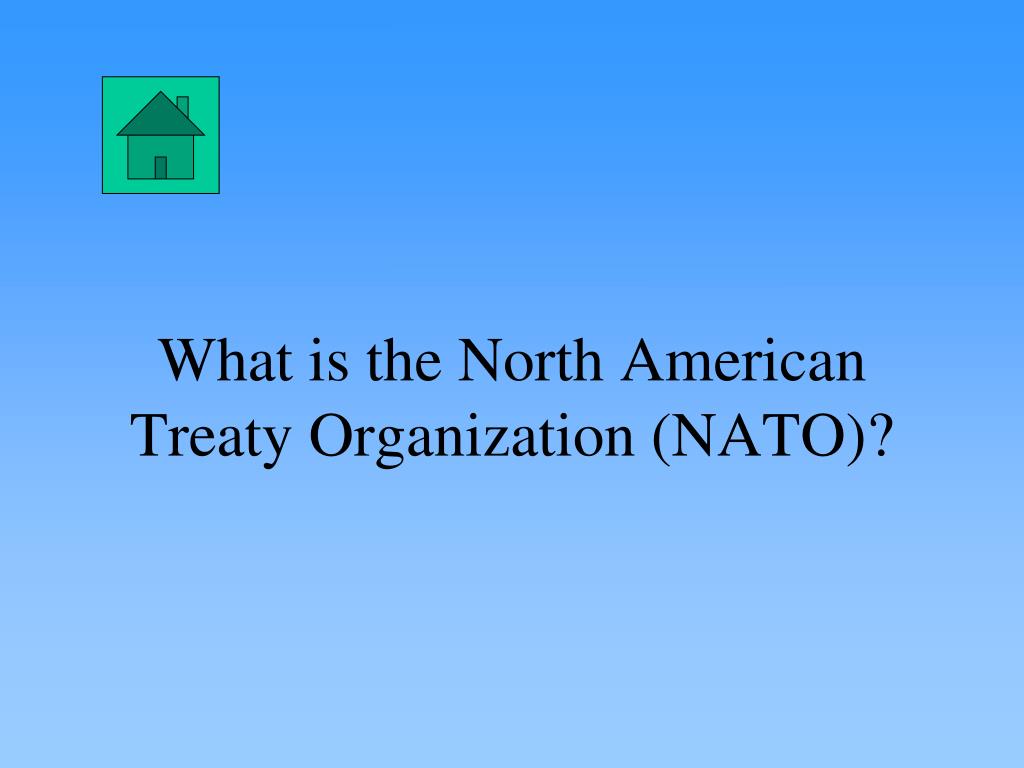 What is the North American Treaty Organization (NATO)?